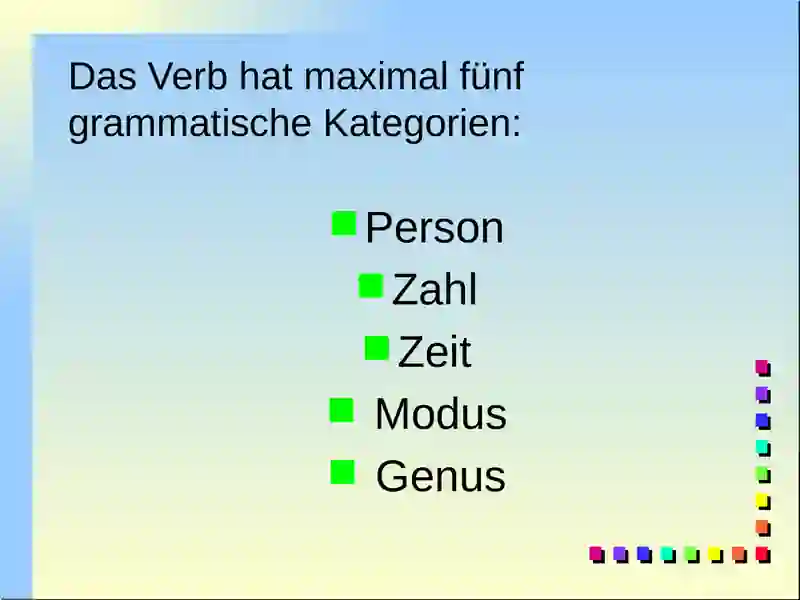 Das Verb hat maximal fünf grammatische Kategorien:

Person
Zahl
Zeit
Modus
Genus